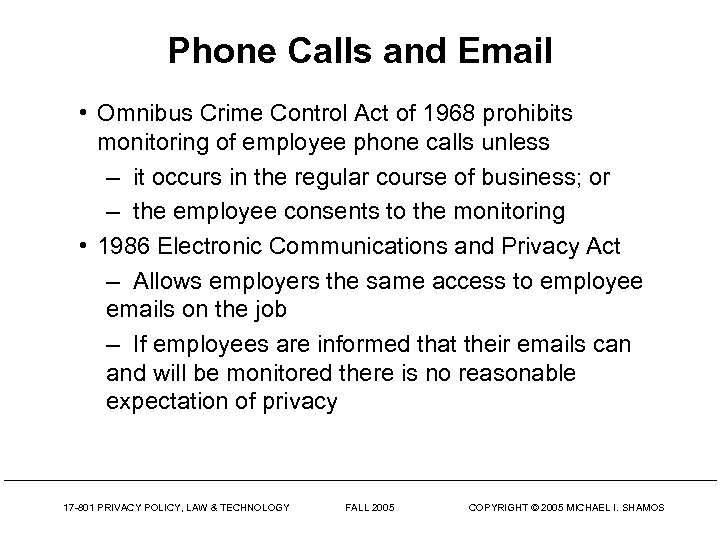 Phone Calls and Email

• Omnibus Crime Control Act of 1968 prohibits monitoring of employee phone calls unless

– it occurs in the regular course of business; or

– the employee consents to the monitoring

• 1986 Electronic Communications and Privacy Act

– Allows employers the same access to employee emails on the job

– If employees are informed that their emails can and will be monitored there is no reasonable expectation of privacy

17-801 PRIVACY POLICY, LAW & TECHNOLOGY FALL 2005 COPYRIGHT © 2005 MICHAEL I. SHAMOS